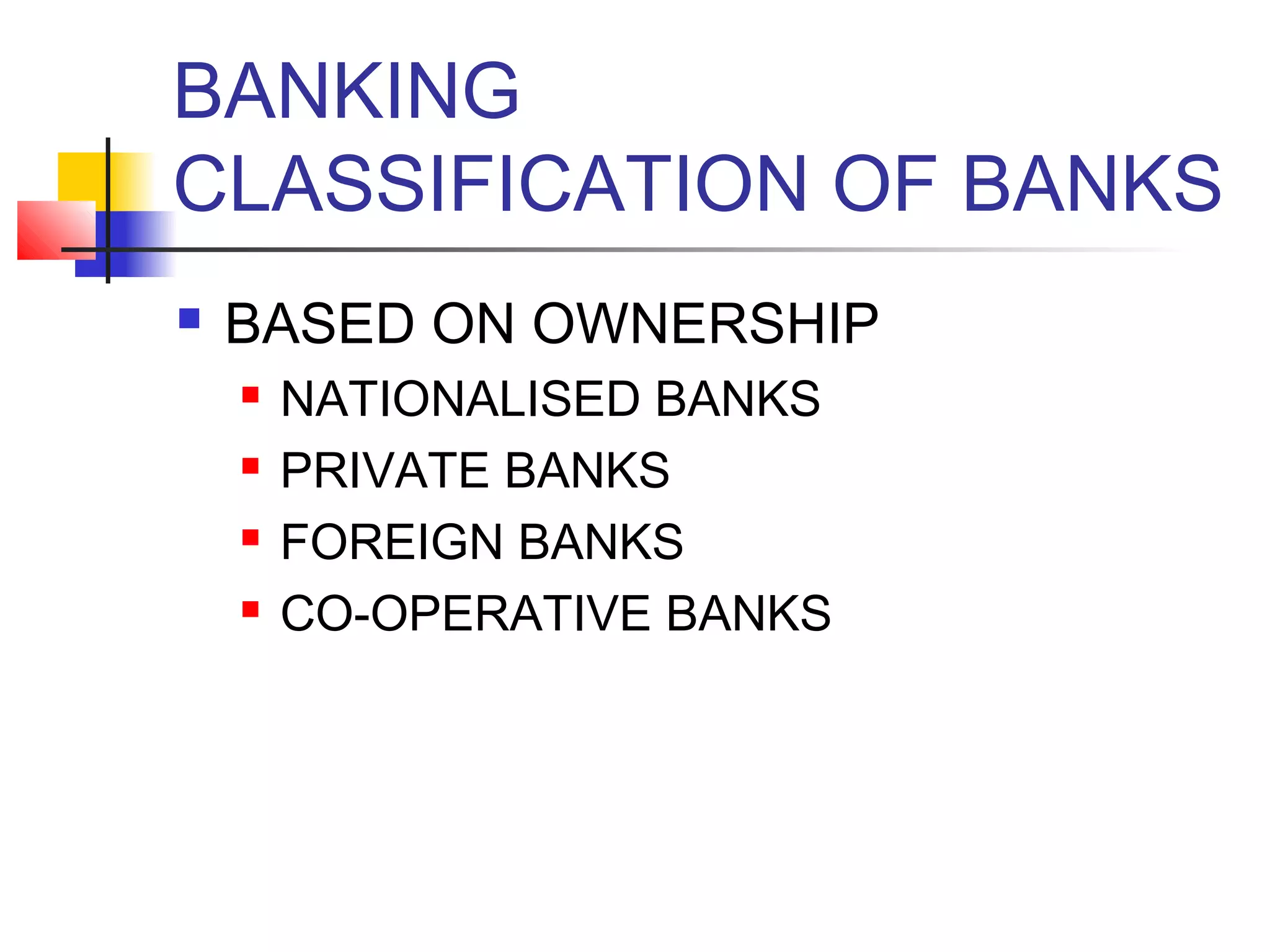 BANKING
CLASSIFICATION OF BANKS

- BASED ON OWNERSHIP
  - NATIONALISED BANKS
  - PRIVATE BANKS
  - FOREIGN BANKS
  - CO-OPERATIVE BANKS